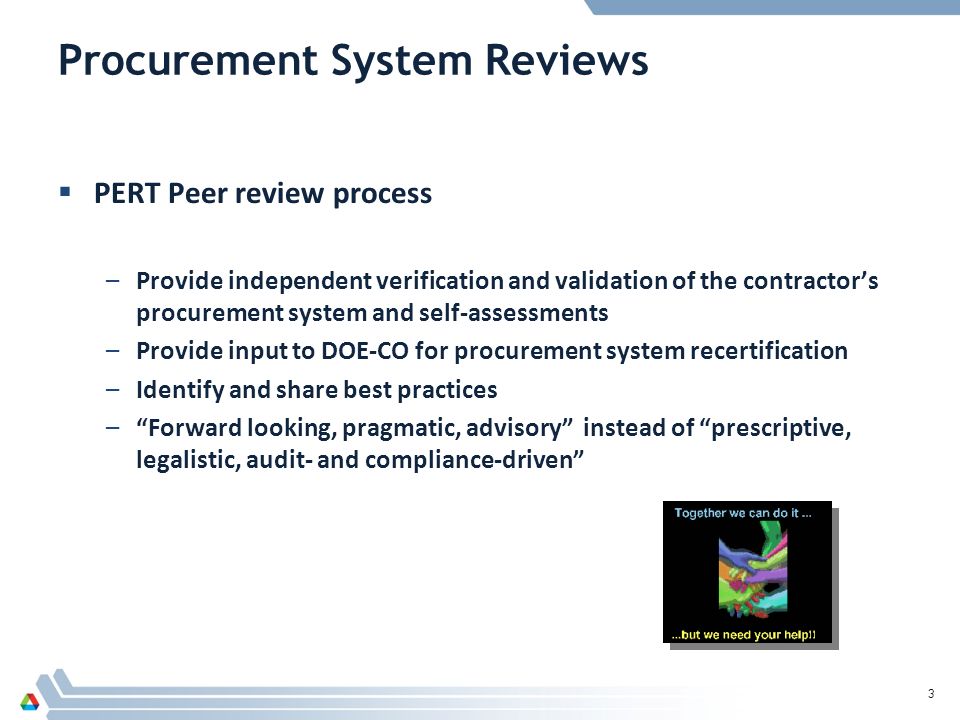 Procurement System Reviews

▪ PERT Peer review process

– Provide independent verification and validation of the contractor’s procurement system and self-assessments
– Provide input to DOE-CO for procurement system recertification
– Identify and share best practices
– “Forward looking, pragmatic, advisory” instead of “prescriptive, legalistic, audit- and compliance-driven”

Together we can do it ...

...but we need your help!!

3